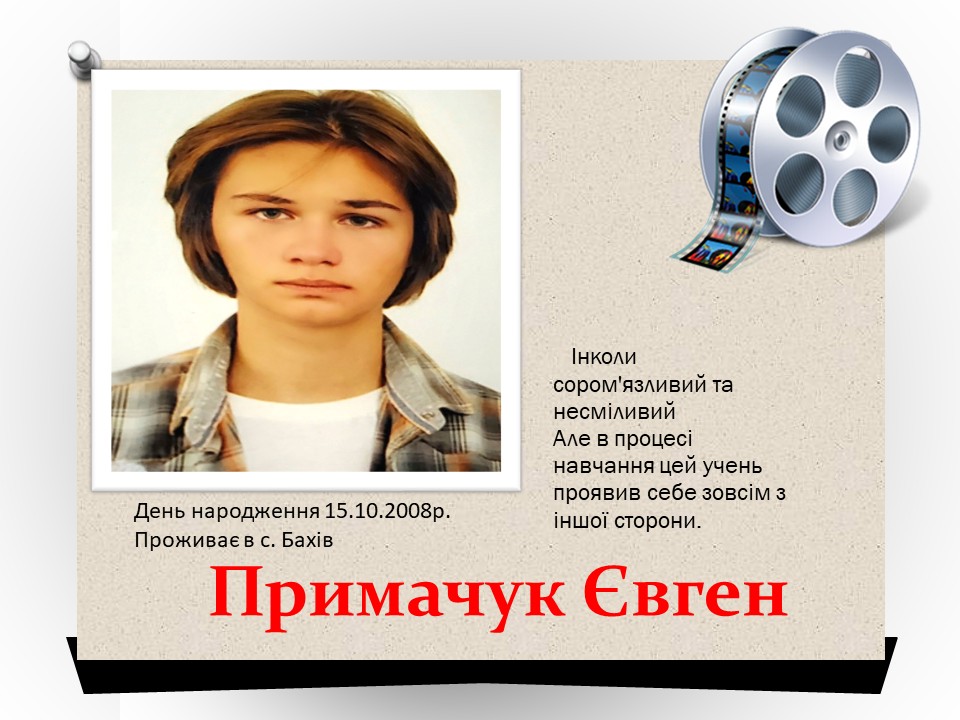 Інколи сором'язливий та несміливий
Але в процесі навчання цей учень проявив себе зовсім з іншої сторони.

День народження 15.10.2008р.
Проживає в с. Бахів

Примачук Євген